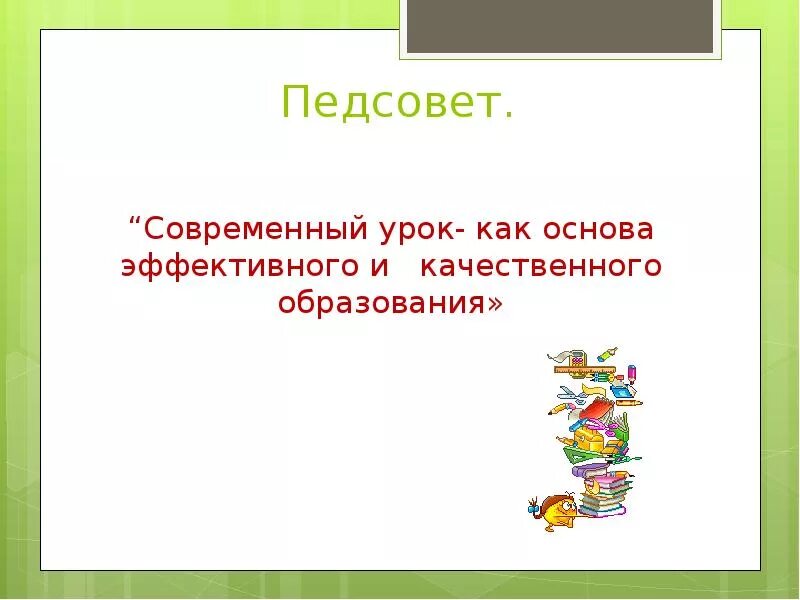 Педсовет.

“Современный урок- как основа эффективного и качественного образования»